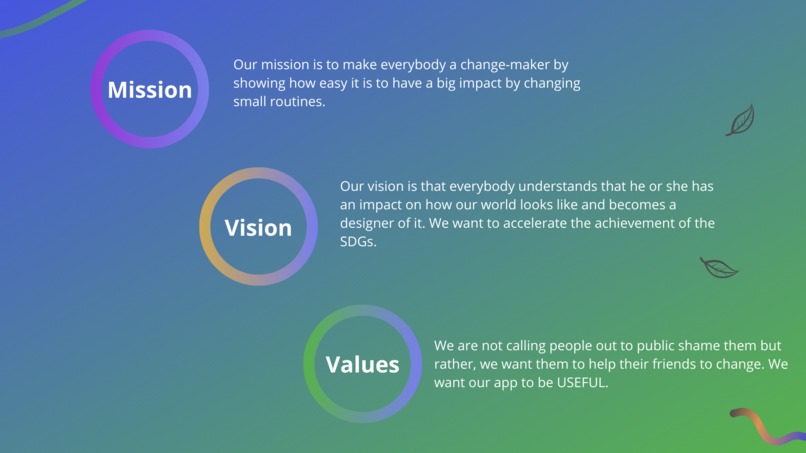 Mission

Our mission is to make everybody a change-maker by showing how easy it is to have a big impact by changing small routines.

Vision

Our vision is that everybody understands that he or she has an impact on how our world looks like and becomes a designer of it. We want to accelerate the achievement of the SDGs.

Values

We are not calling people out to public shame them but rather, we want them to help their friends to change. We want our app to be USEFUL.